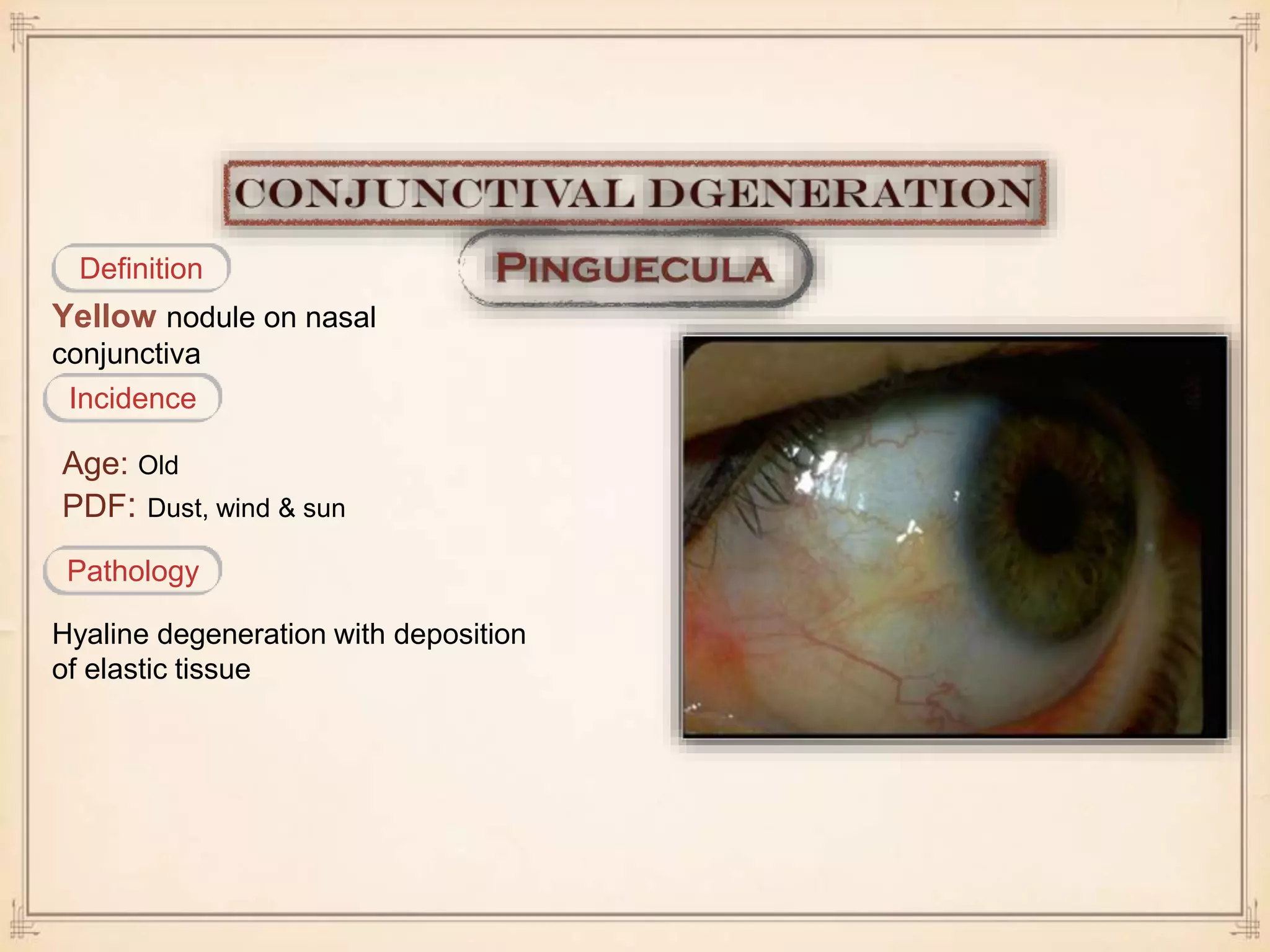 CONJUNCTIVAL DGENERATION

PINGUECULA

Definition

Yellow nodule on nasal conjunctiva

Incidence

Age: Old
PDF: Dust, wind & sun

Pathology

Hyaline degeneration with deposition of elastic tissue